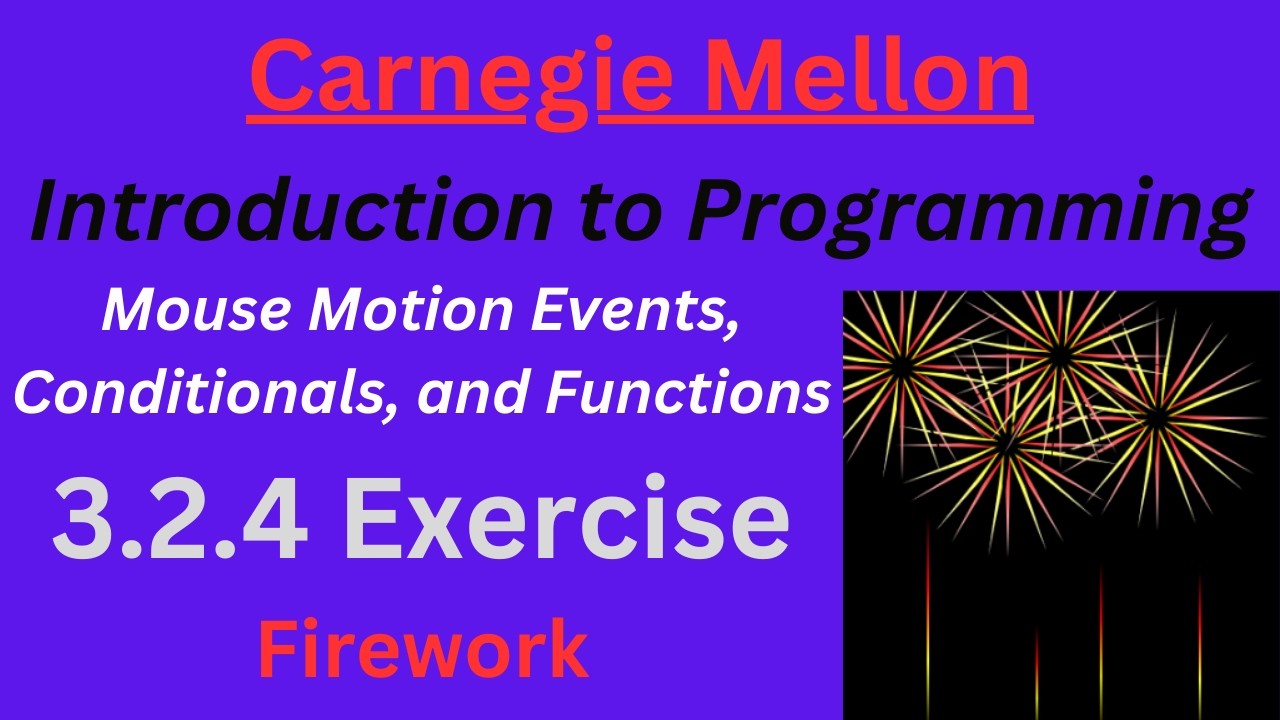 Carnegie Mellon

Introduction to Programming

Mouse Motion Events, Conditionals, and Functions

3.2.4 Exercise

Firework